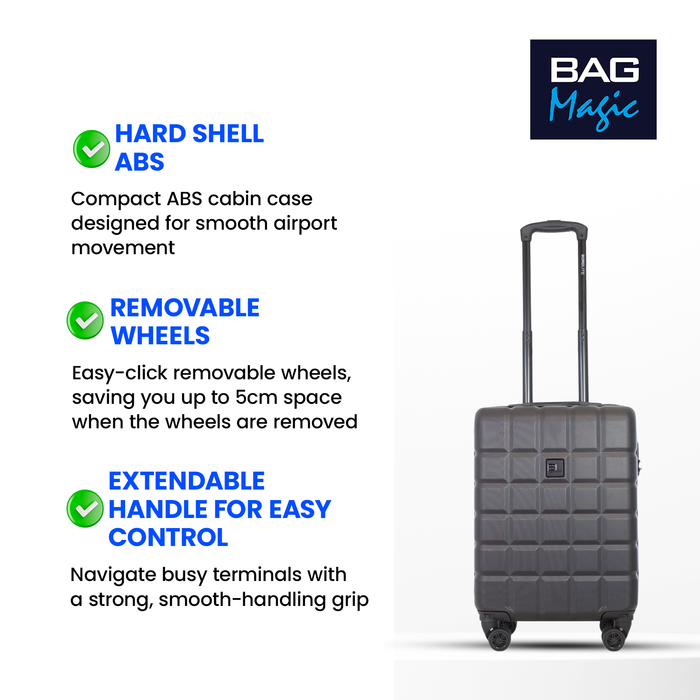 BAG
Magic

HARD SHELL ABS

Compact ABS cabin case designed for smooth airport movement

REMOVABLE WHEELS

Easy-click removable wheels, saving you up to 5cm space when the wheels are removed

EXTENDABLE HANDLE FOR EASY CONTROL

Navigate busy terminals with a strong, smooth-handling grip

BORDLITE